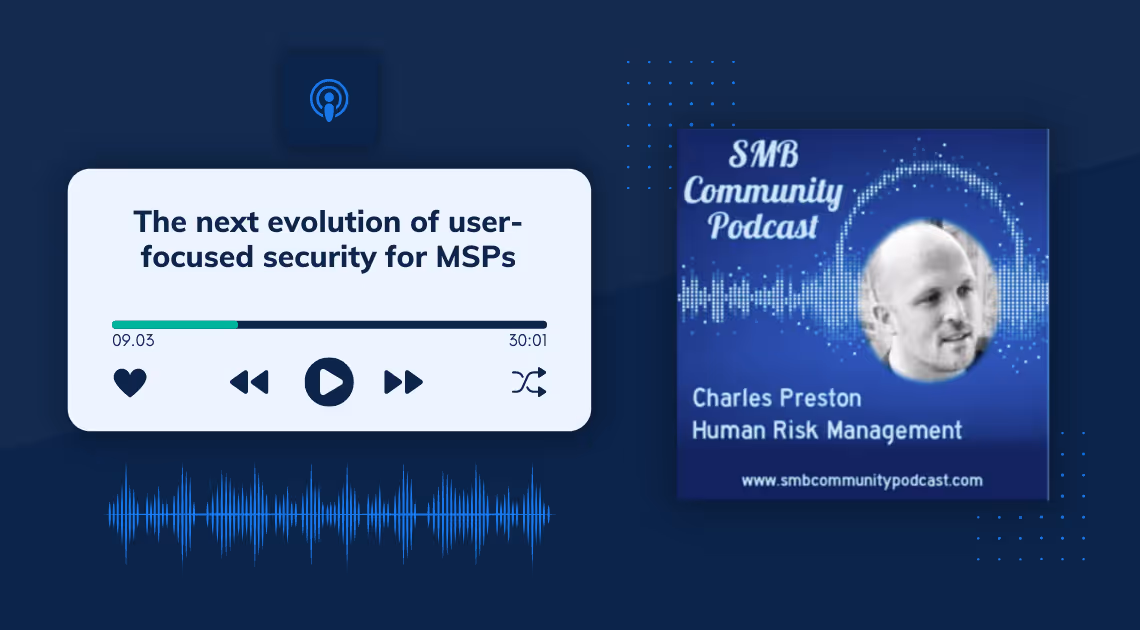 The next evolution of user-focused security for MSPs

09.03

30:01

SMB Community Podcast

Charles Preston
Human Risk Management

www.smbcommunitypodcast.com